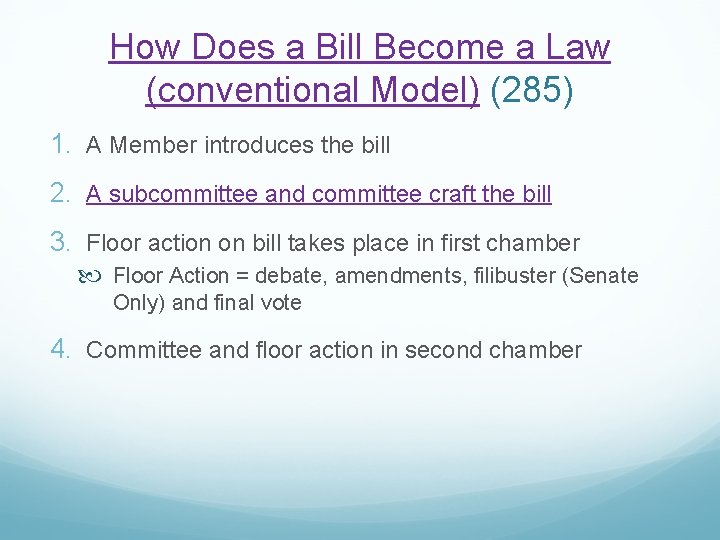 How Does a Bill Become a Law (conventional Model) (285)

1. A Member introduces the bill
2. A subcommittee and committee craft the bill
3. Floor action on bill takes place in first chamber
Floor Action = debate, amendments, filibuster (Senate Only) and final vote
4. Committee and floor action in second chamber